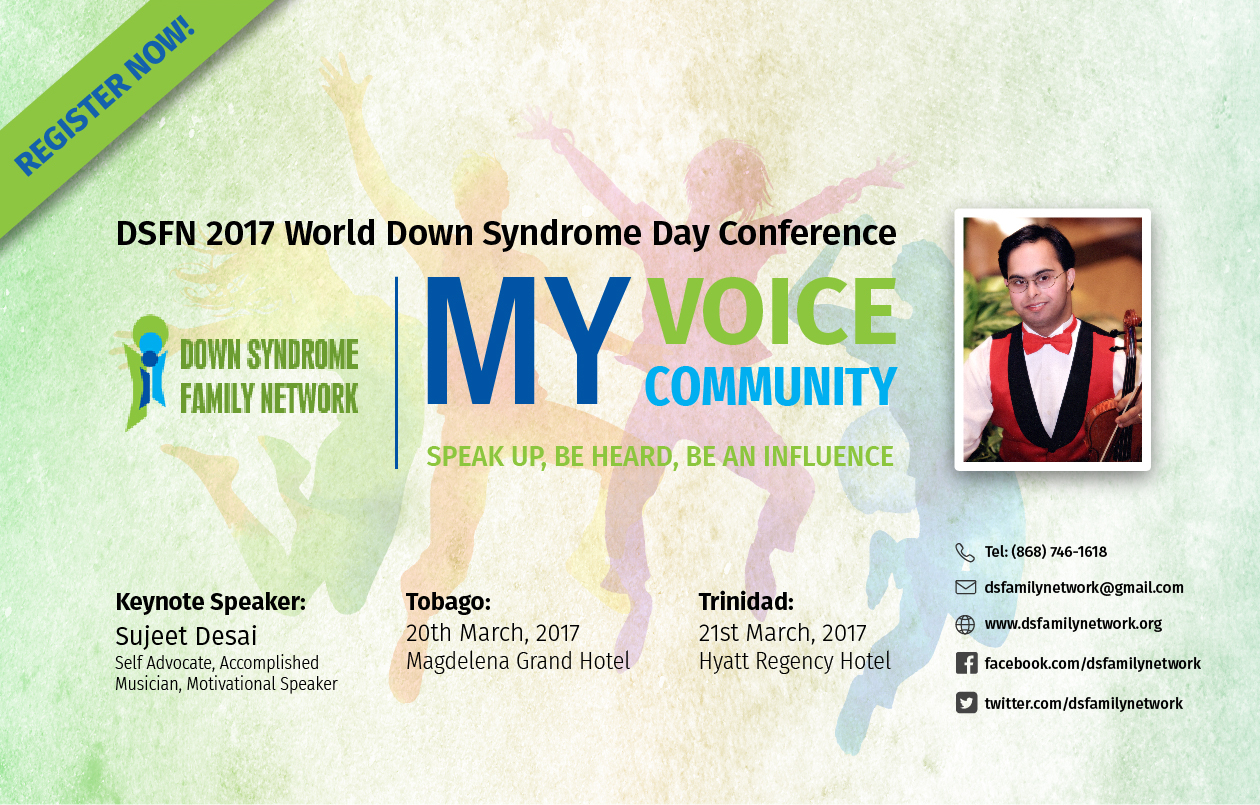 REGISTER NOW!

DSFN 2017 World Down Syndrome Day Conference

DOWN SYNDROME FAMILY NETWORK

MY VOICE COMMUNITY

SPEAK UP, BE HEARD, BE AN INFLUENCE

Keynote Speaker:
Sujeet Desai
Self Advocate, Accomplished Musician, Motivational Speaker

Tobago:
20th March, 2017
Magdelena Grand Hotel

Trinidad:
21st March, 2017
Hyatt Regency Hotel

Tel: (868) 746-1618
dsfamilynetwork@gmail.com
www.dsfamilynetwork.org
facebook.com/dsfamilynetwork
twitter.com/dsfamilynetwork